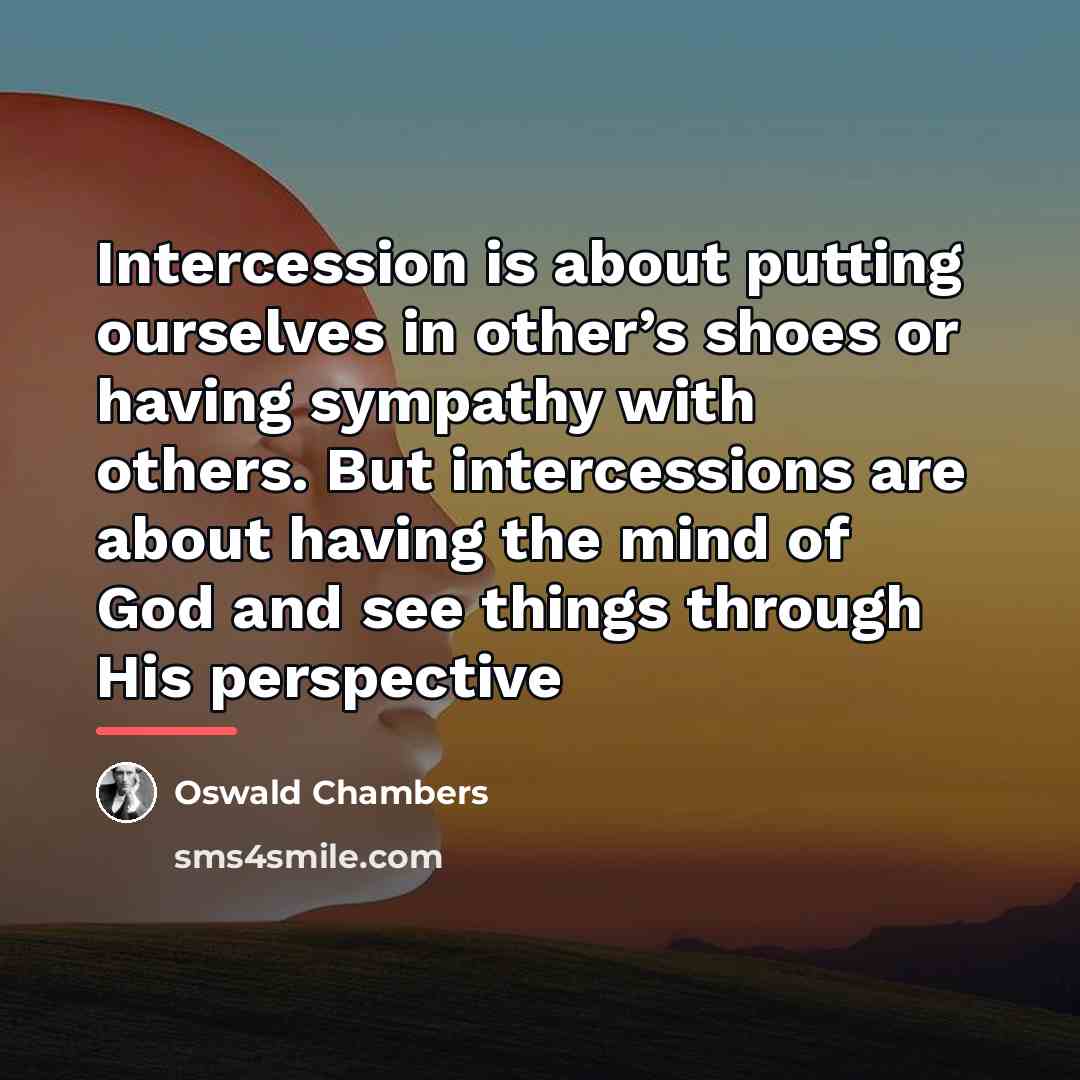 Intercession is about putting ourselves in other’s shoes or having sympathy with others. But intercessions are about having the mind of God and see things through His perspective

Oswald Chambers

sms4smile.com